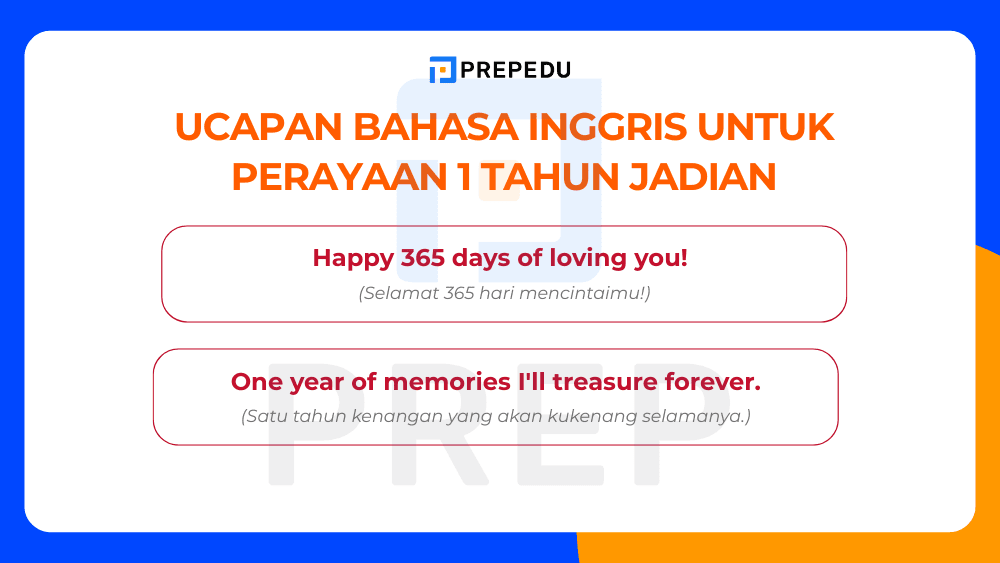 PREPEDU

UCAPAN BAHASA INGGRIS UNTUK PERAYAAN 1 TAHUN JADIAN

Happy 365 days of loving you!
(Selamat 365 hari mencintaimu!)

One year of memories I'll treasure forever.
(Satu tahun kenangan yang akan kukenang selamanya.)

PREP